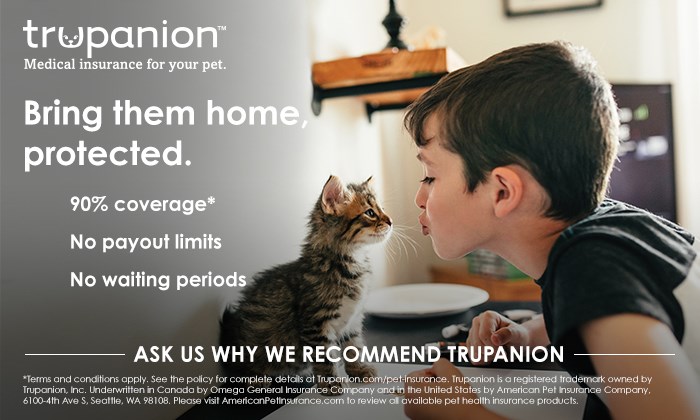 trupanion™
Medical insurance for your pet.

Bring them home, protected.

90% coverage*

No payout limits

No waiting periods

ASK US WHY WE RECOMMEND TRUPANION

*Terms and conditions apply. See the policy for complete details at Trupanion.com/pet-insurance. Trupanion is a registered trademark owned by Trupanion, Inc. Underwritten in Canada by Omega General Insurance Company and in the United States by American Pet Insurance Company, 6100-4th Ave S, Seattle, WA 98108. Please visit AmericanPetInsurance.com to review all available pet health insurance products.